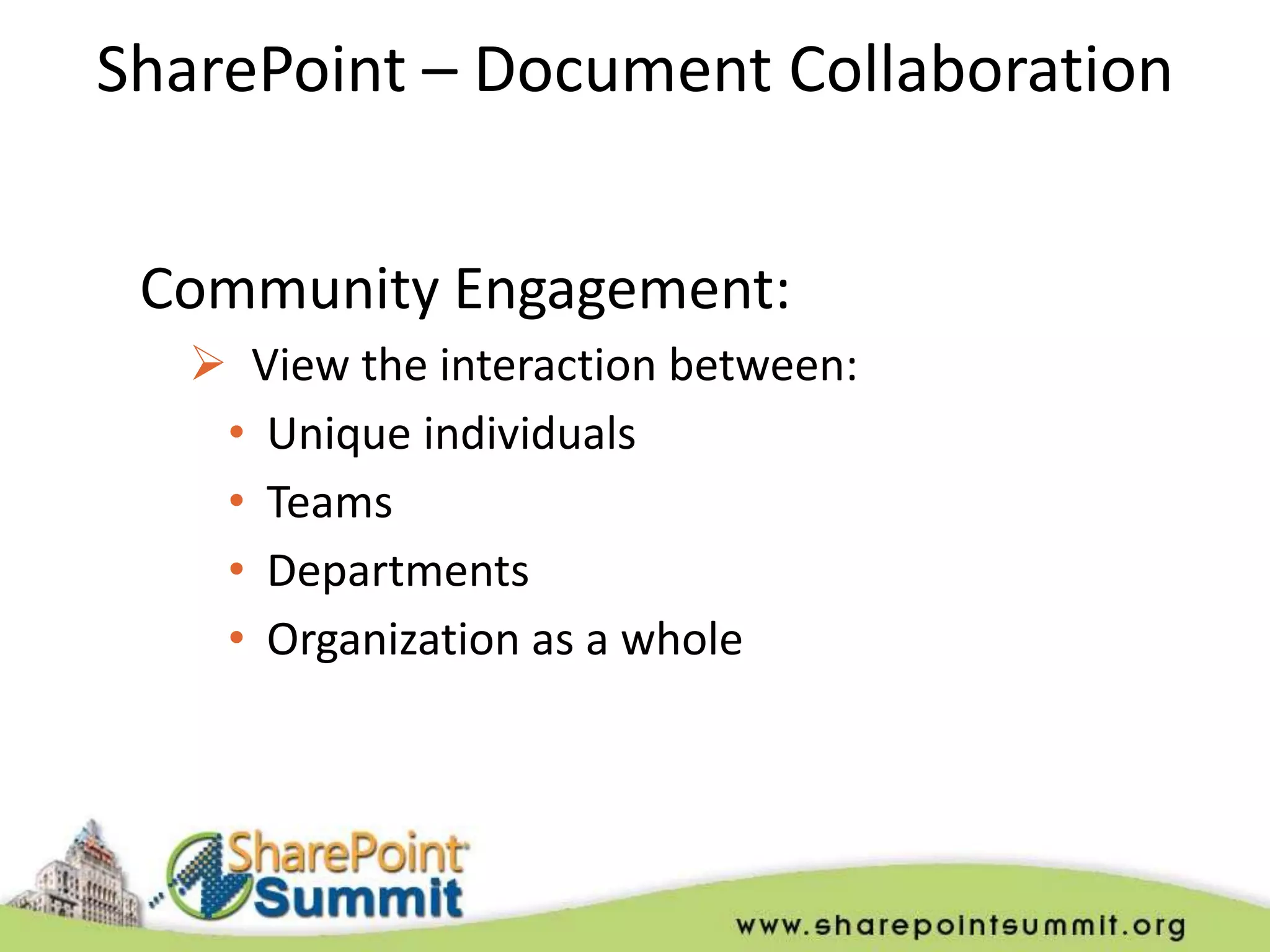 SharePoint – Document Collaboration

Community Engagement:

➢ View the interaction between:
• Unique individuals
• Teams
• Departments
• Organization as a whole

SharePoint Summit

www.sharepointsummit.org